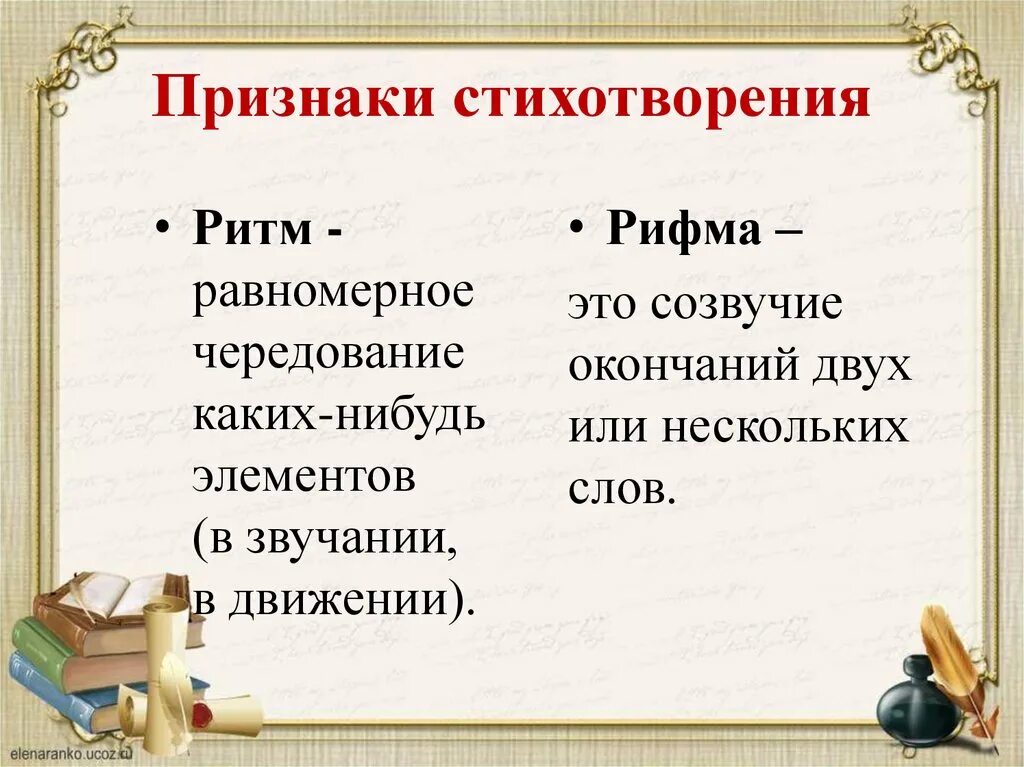 Признаки стихотворения

• Ритм - равномерное чередование каких-нибудь элементов (в звучании, в движении).

• Рифма – это созвучие окончаний двух или нескольких слов.

elenaranko.ucoz.ru